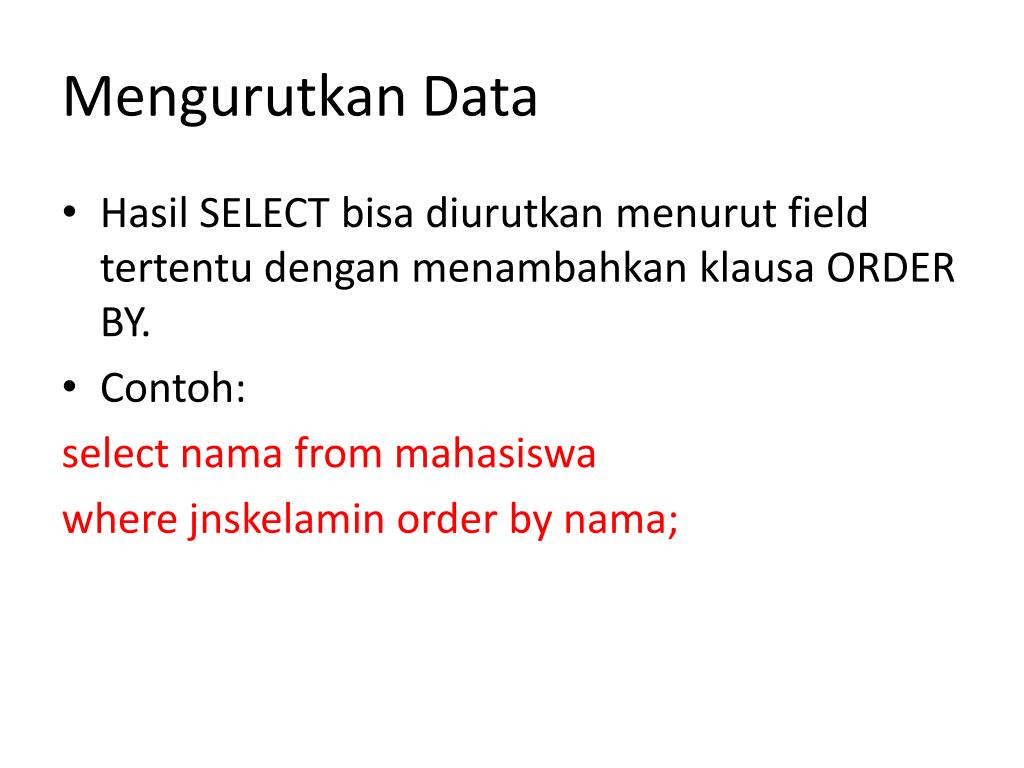 Mengurutkan Data

• Hasil SELECT bisa diurutkan menurut field tertentu dengan menambahkan klausa ORDER BY.
• Contoh:

select nama from mahasiswa
where jnskelamin order by nama;